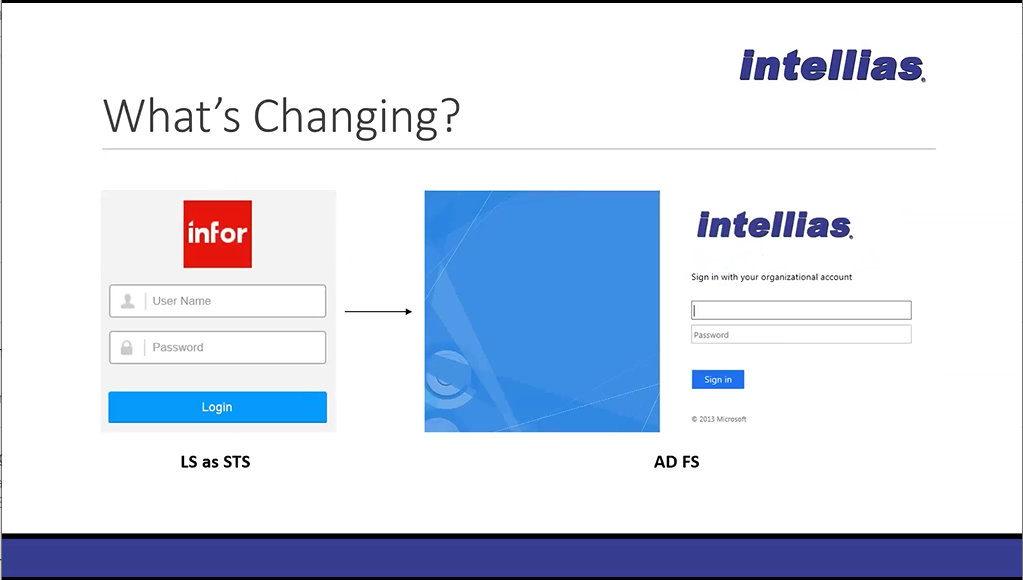 intellias

What's Changing?

infor

User Name

Password

Login

LS as STS

intellias

Sign in with your organizational account

Password

Sign in

© 2013 Microsoft

AD FS